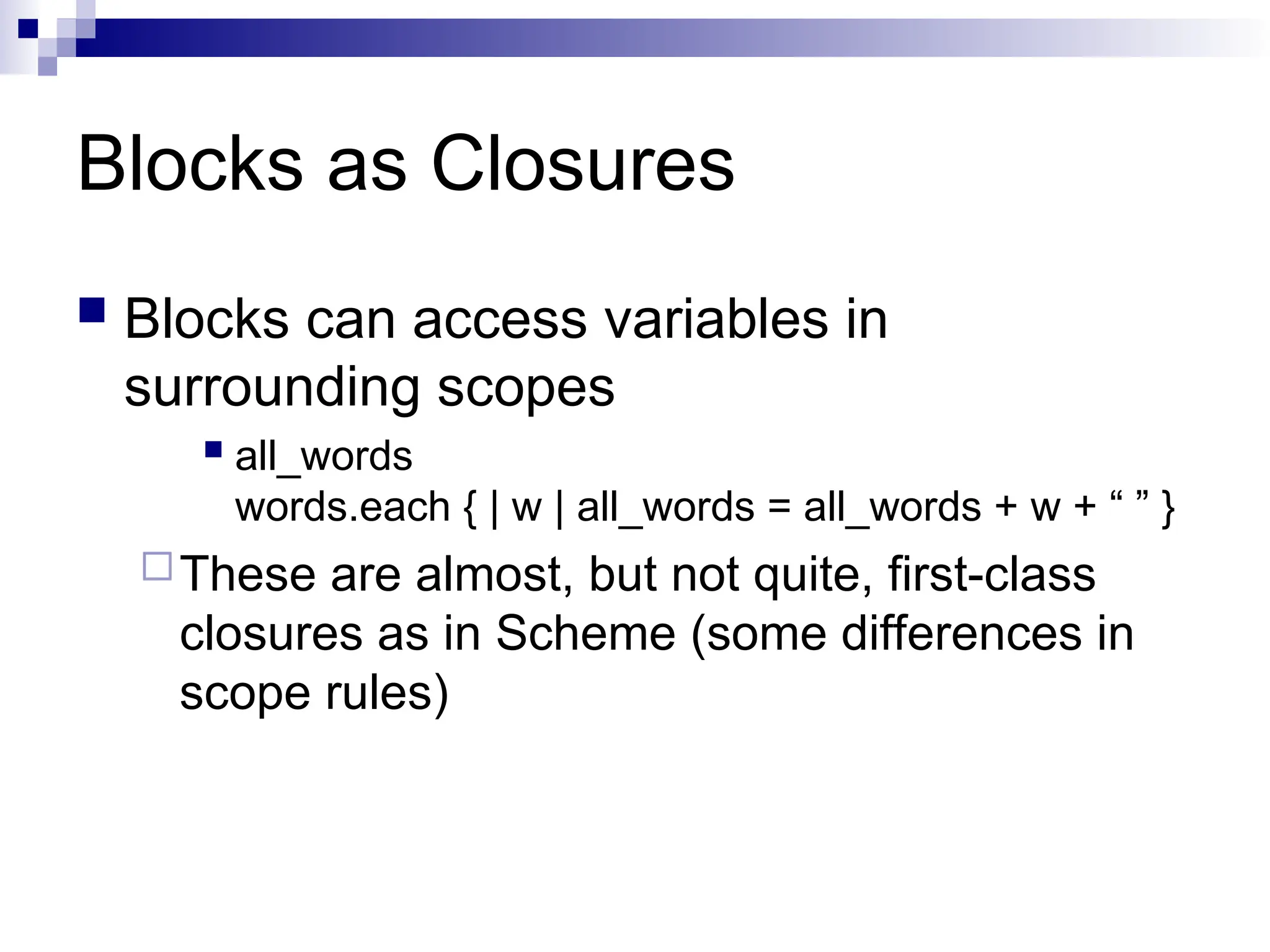 Blocks as Closures

Blocks can access variables in surrounding scopes

all_words
words.each { | w | all_words = all_words + w + “ ” }

These are almost, but not quite, first-class closures as in Scheme (some differences in scope rules)